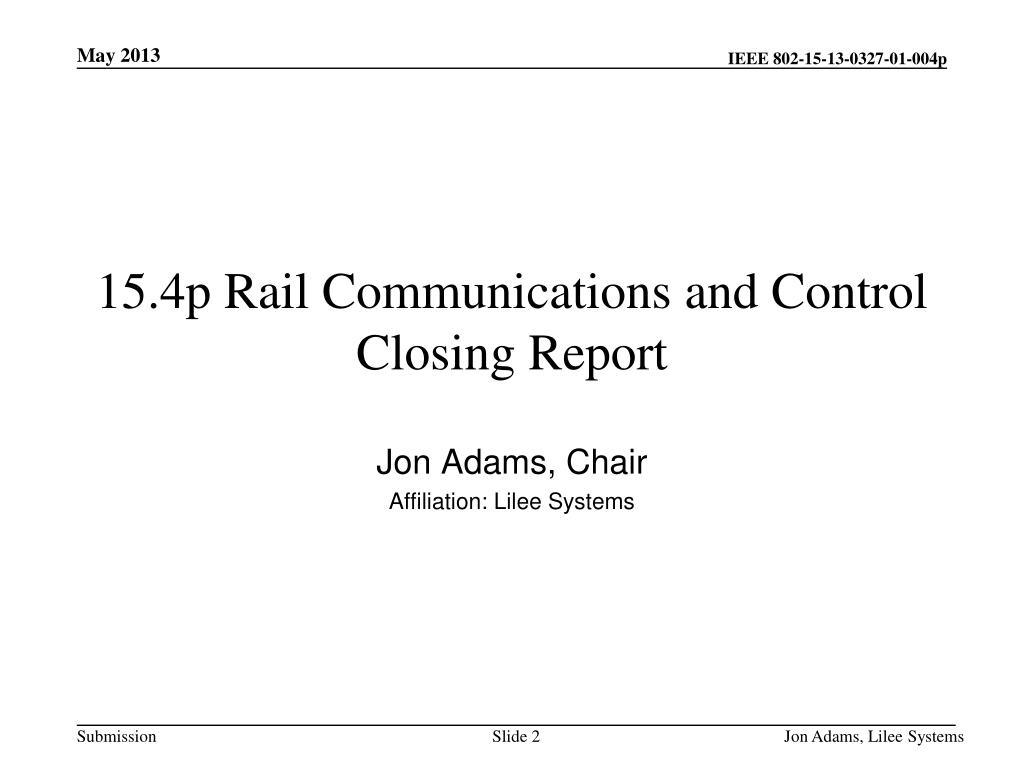 May 2013

IEEE 802-15-13-0327-01-004p

15.4p Rail Communications and Control Closing Report

Jon Adams, Chair

Affiliation: Lilee Systems

Submission

Slide 2

Jon Adams, Lilee Systems